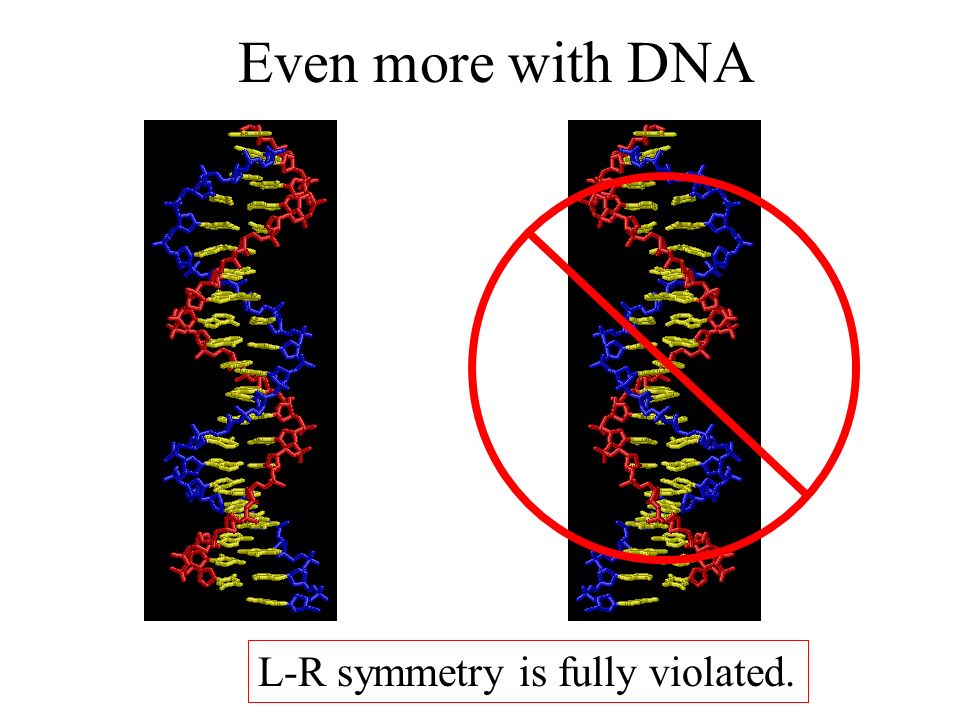 Even more with DNA

L-R symmetry is fully violated.